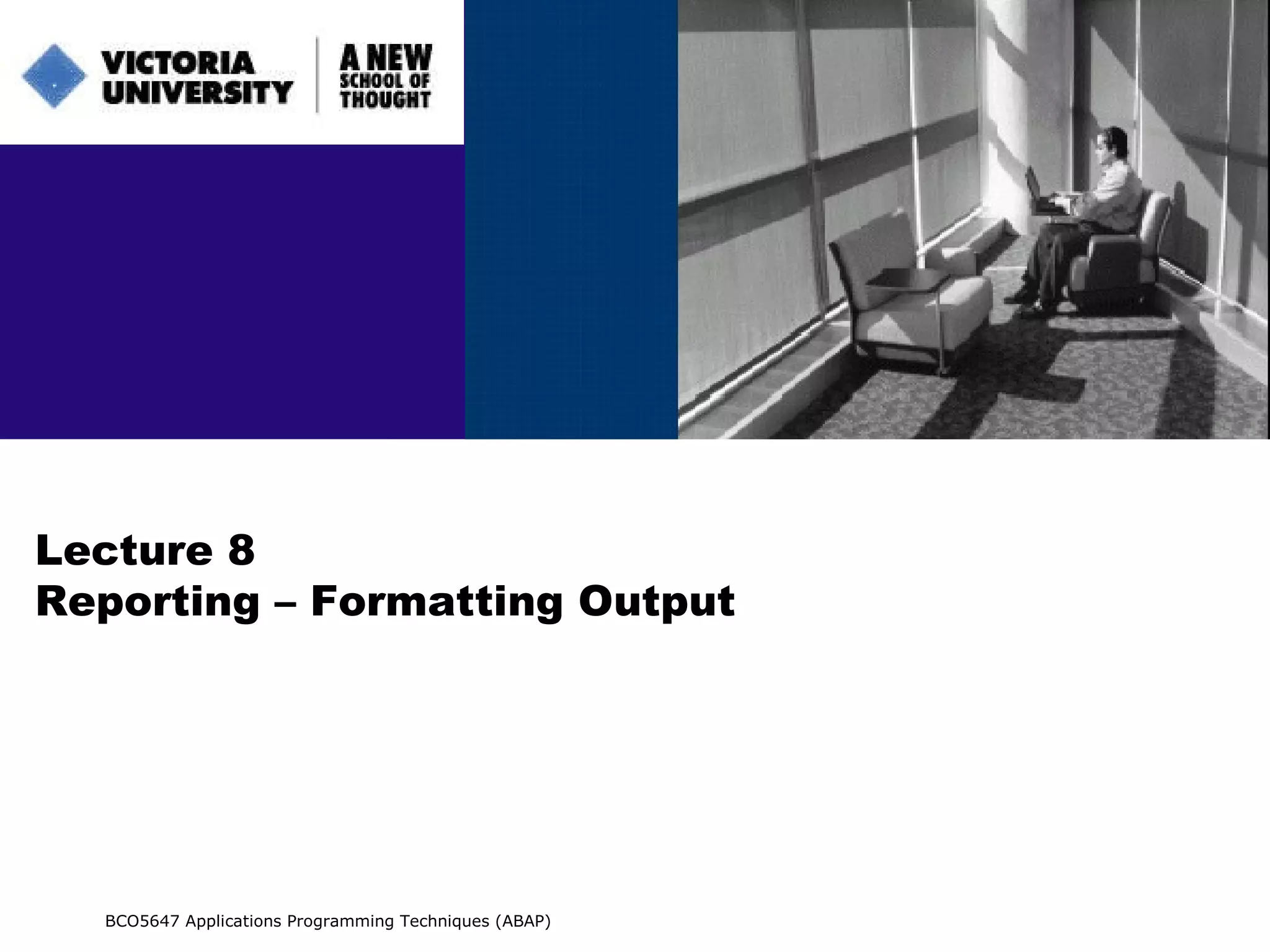 VICTORIA UNIVERSITY

A NEW SCHOOL OF THOUGHT

Lecture 8
Reporting – Formatting Output

BCO5647 Applications Programming Techniques (ABAP)